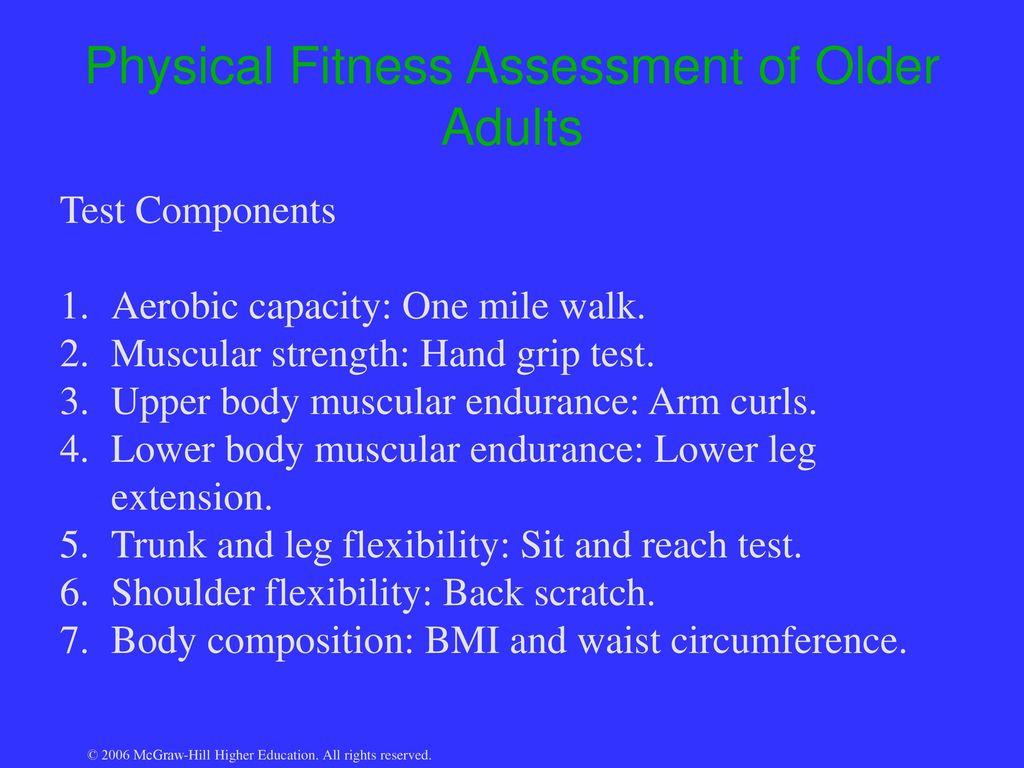 Physical Fitness Assessment of Older Adults

Test Components

1. Aerobic capacity: One mile walk.
2. Muscular strength: Hand grip test.
3. Upper body muscular endurance: Arm curls.
4. Lower body muscular endurance: Lower leg extension.
5. Trunk and leg flexibility: Sit and reach test.
6. Shoulder flexibility: Back scratch.
7. Body composition: BMI and waist circumference.

© 2006 McGraw-Hill Higher Education. All rights reserved.